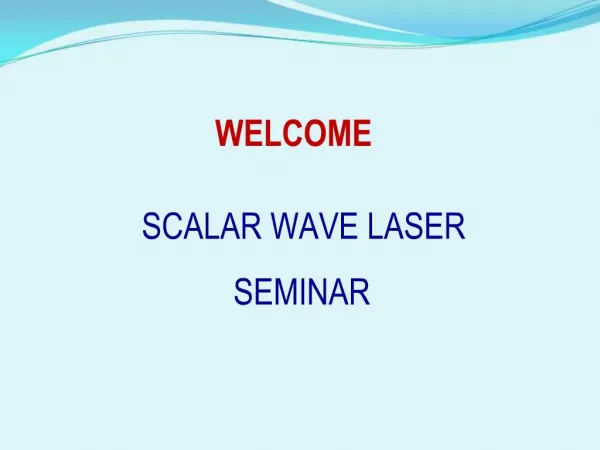 WELCOME

SCALAR WAVE LASER

SEMINAR